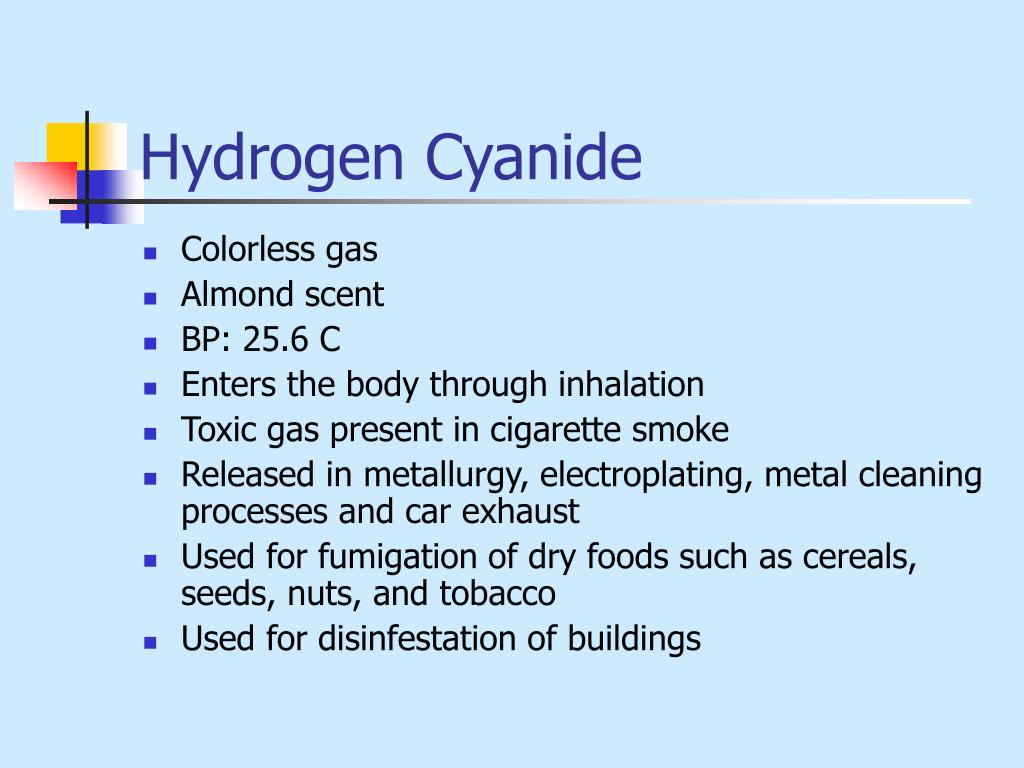 Hydrogen Cyanide

- Colorless gas
- Almond scent
- BP: 25.6 C
- Enters the body through inhalation
- Toxic gas present in cigarette smoke
- Released in metallurgy, electroplating, metal cleaning processes and car exhaust
- Used for fumigation of dry foods such as cereals, seeds, nuts, and tobacco
- Used for disinfestation of buildings